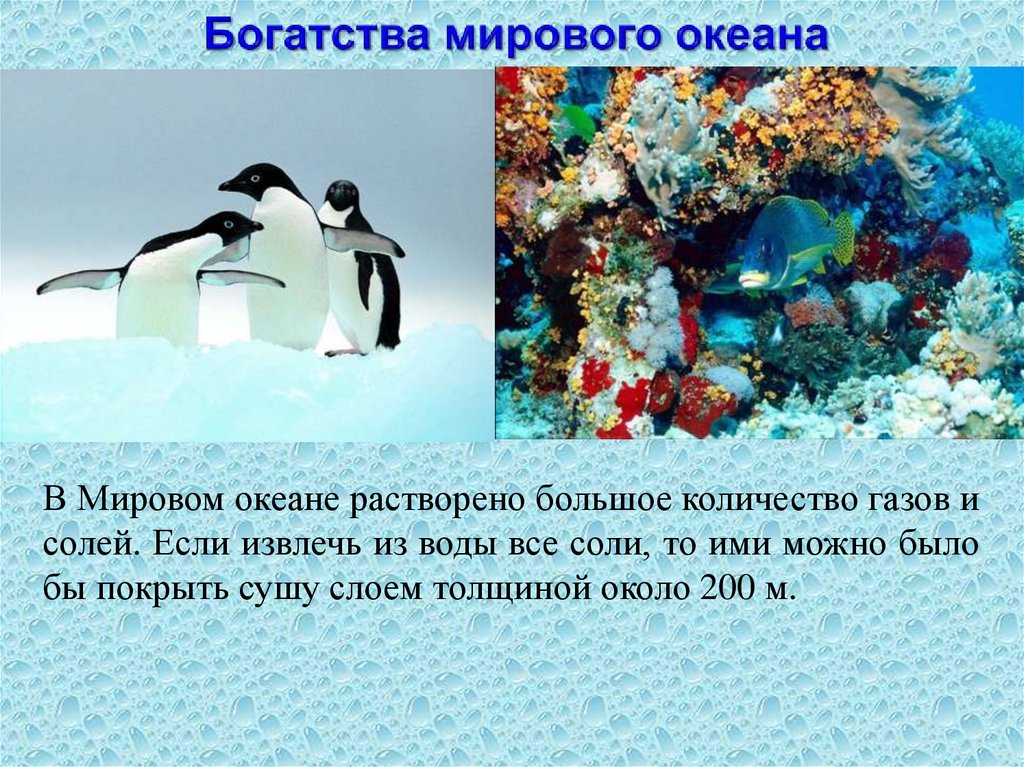 Богатства мирового океана

В Мировом океане растворено большое количество газов и солей. Если извлечь из воды все соли, то ими можно было бы покрыть сушу слоем толщиной около 200 м.